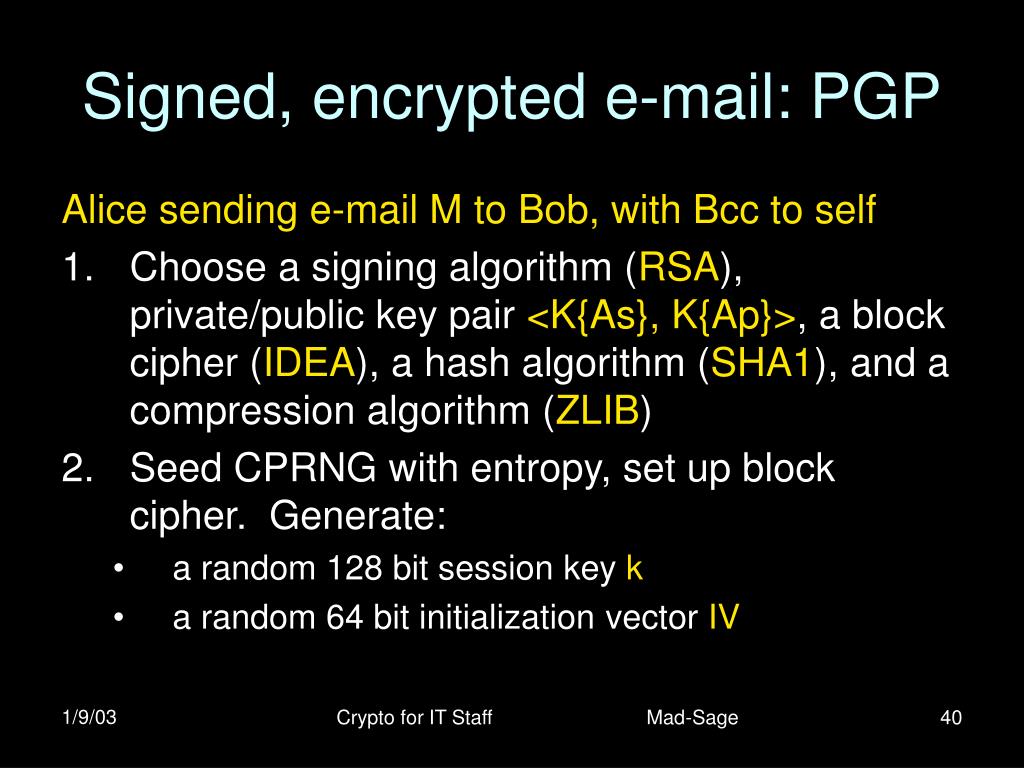 Signed, encrypted e-mail: PGP

Alice sending e-mail M to Bob, with Bcc to self

1. Choose a signing algorithm (RSA), private/public key pair <K{As}, K{Ap}>, a block cipher (IDEA), a hash algorithm (SHA1), and a compression algorithm (ZLIB)

2. Seed CPRNG with entropy, set up block cipher. Generate:
• a random 128 bit session key k
• a random 64 bit initialization vector IV

1/9/03 Crypto for IT Staff Mad-Sage 40